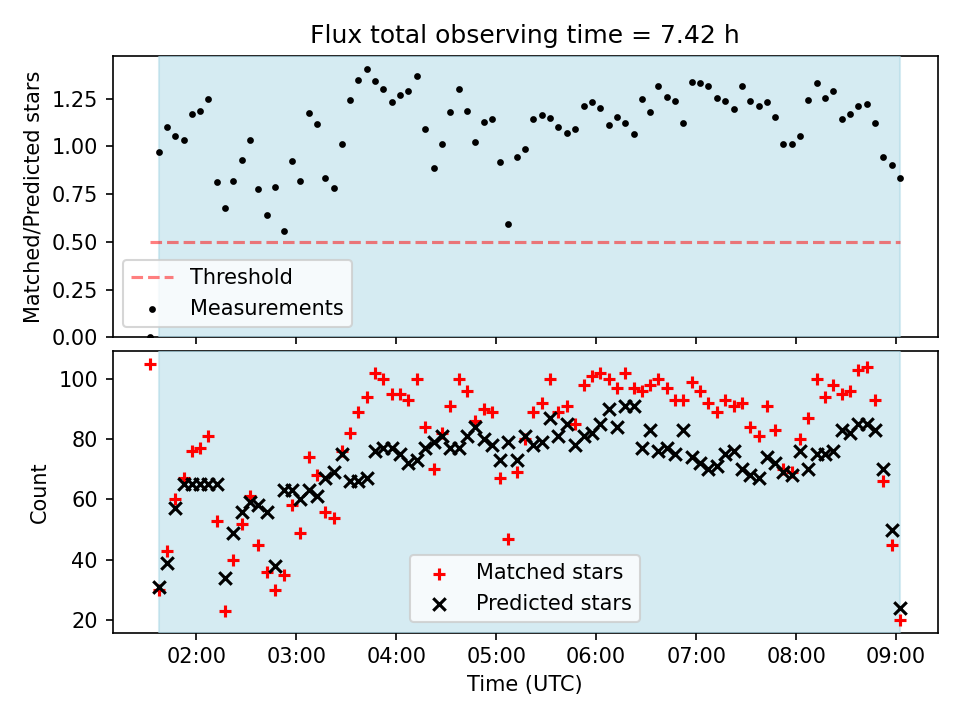 Flux total observing time = 7.42 h

Matched/Predicted stars

1.25
1.00
0.75
0.50
0.25
0.00

Threshold
Measurements

Count

100
80
60
40
20

Matched stars
Predicted stars

02:00 03:00 04:00 05:00 06:00 07:00 08:00 09:00

Time (UTC)